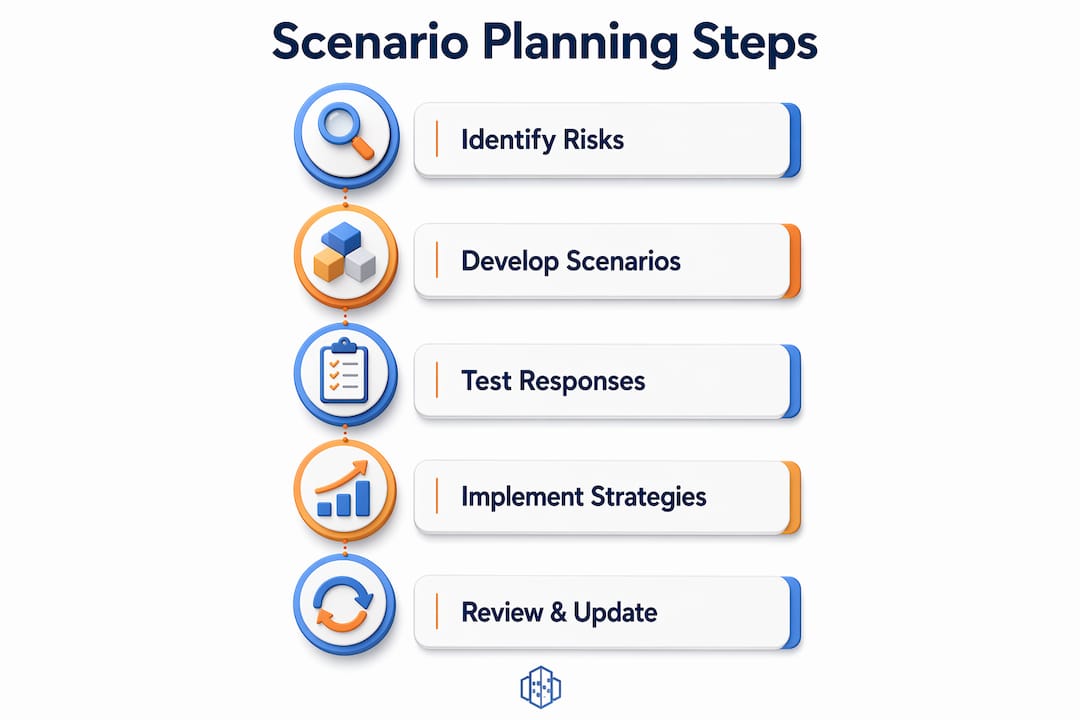 Scenario Planning Steps

Identify Risks

Develop Scenarios

Test Responses

Implement Strategies

Review & Update